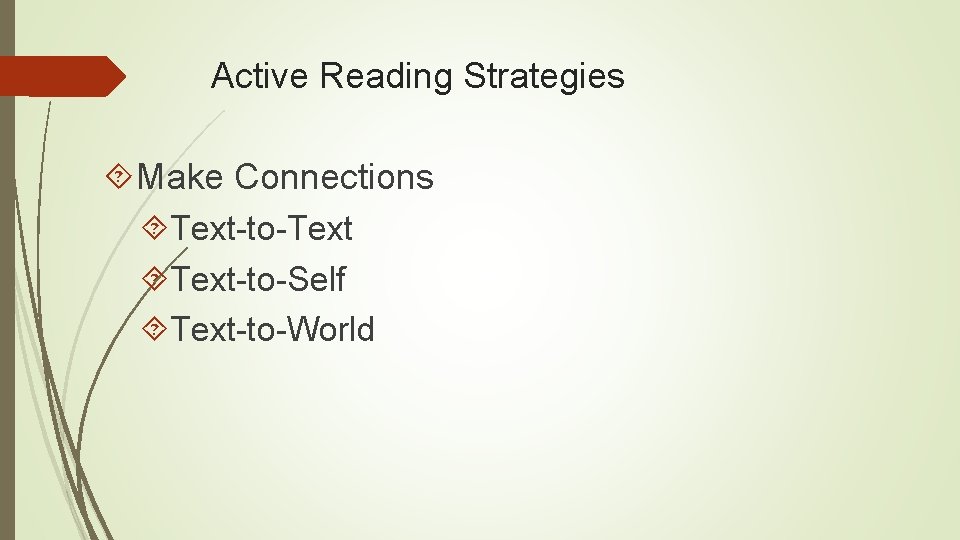 Active Reading Strategies

Make Connections

Text-to-Text

Text-to-Self

Text-to-World